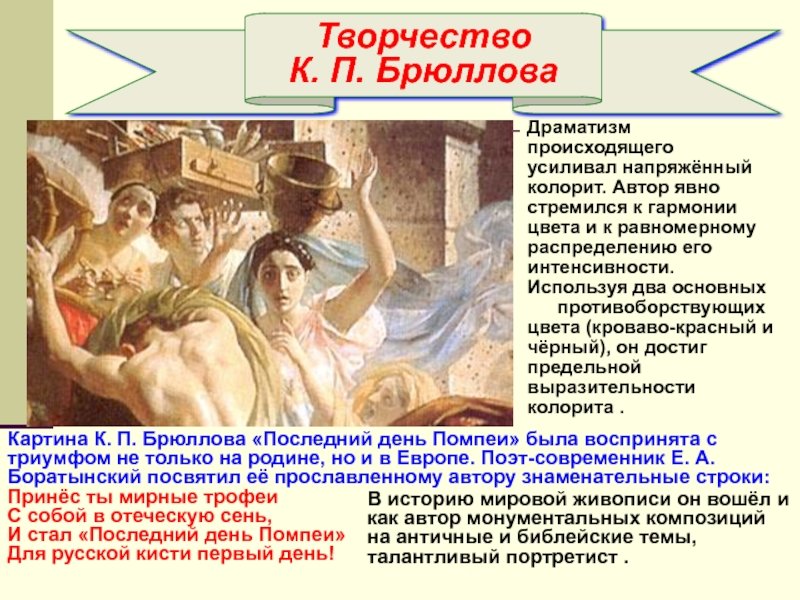 Творчество
К. П. Брюллова

Драматизм происходящего усиливал напряжённый колорит. Автор явно стремился к гармонии цвета и к равномерному распределению его интенсивности. Используя два основных противоборствующих цвета (кроваво-красный и чёрный), он достиг предельной выразительности колорита .

Картина К. П. Брюллова «Последний день Помпеи» была воспринята с триумфом не только на родине, но и в Европе. Поэт-современник Е. А. Боратынский посвятил её прославленному автору знаменательные строки:

Принёс ты мирные трофеи
С собой в отеческую сень,
И стал «Последний день Помпеи»
Для русской кисти первый день!

В историю мировой живописи он вошёл и как автор монументальных композиций на античные и библейские темы, талантливый портретист .